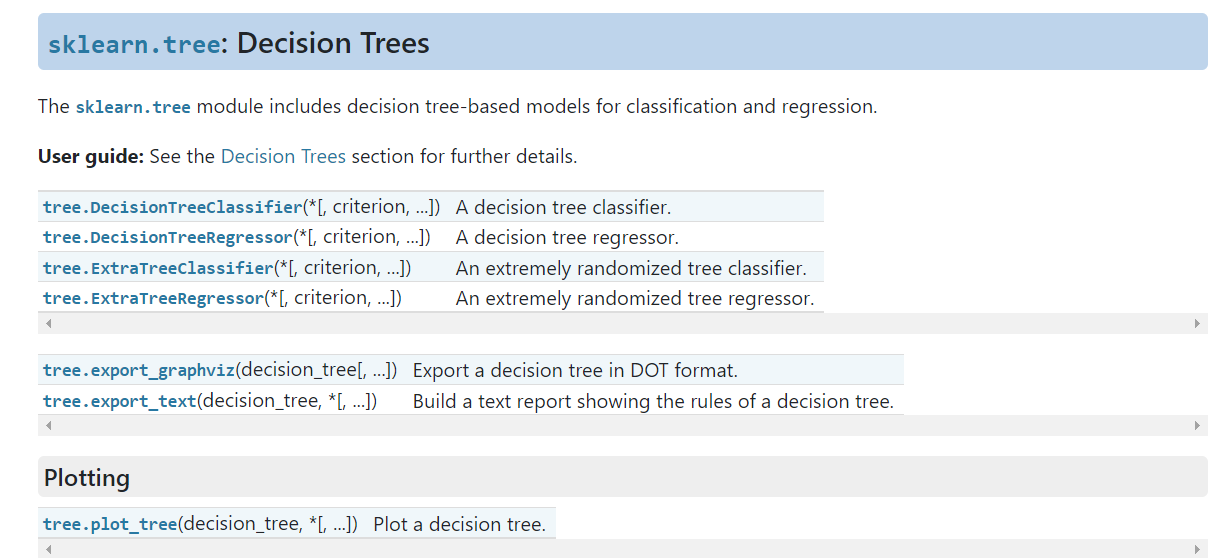 sklearn.tree: Decision Trees

The sklearn.tree module includes decision tree-based models for classification and regression.

User guide: See the Decision Trees section for further details.

| | |
|---|---|
| tree.DecisionTreeClassifier(*[, criterion, ...]) | A decision tree classifier. |
| tree.DecisionTreeRegressor(*[, criterion, ...]) | A decision tree regressor. |
| tree.ExtraTreeClassifier(*[, criterion, ...]) | An extremely randomized tree classifier. |
| tree.ExtraTreeRegressor(*[, criterion, ...]) | An extremely randomized tree regressor. |

| | |
|---|---|
| tree.export_graphviz(decision_tree[, ...]) | Export a decision tree in DOT format. |
| tree.export_text(decision_tree, *[, ...]) | Build a text report showing the rules of a decision tree. |

Plotting

| | |
|---|---|
| tree.plot_tree(decision_tree, *[, ...]) | Plot a decision tree. |